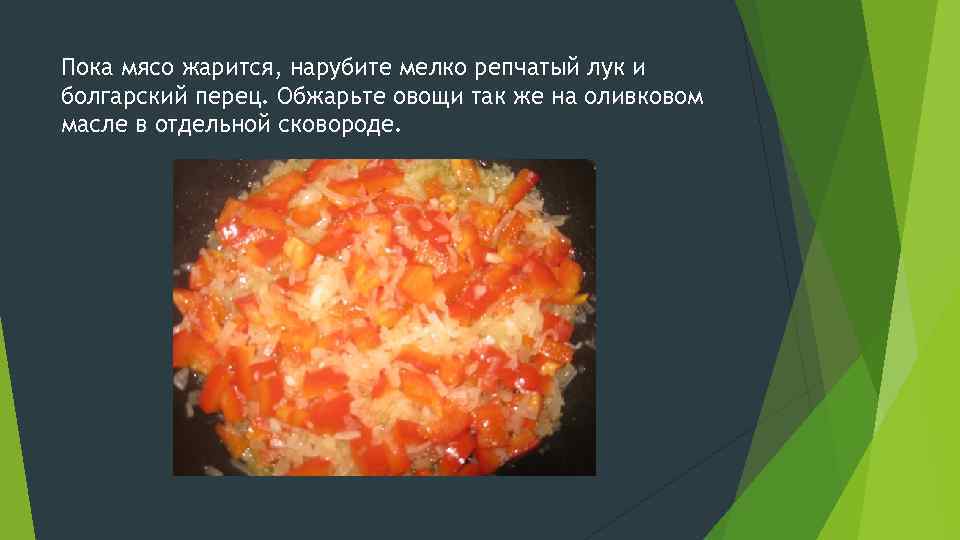 Пока мясо жарится, нарубите мелко репчатый лук и болгарский перец. Обжарьте овощи так же на оливковом масле в отдельной сковороде.